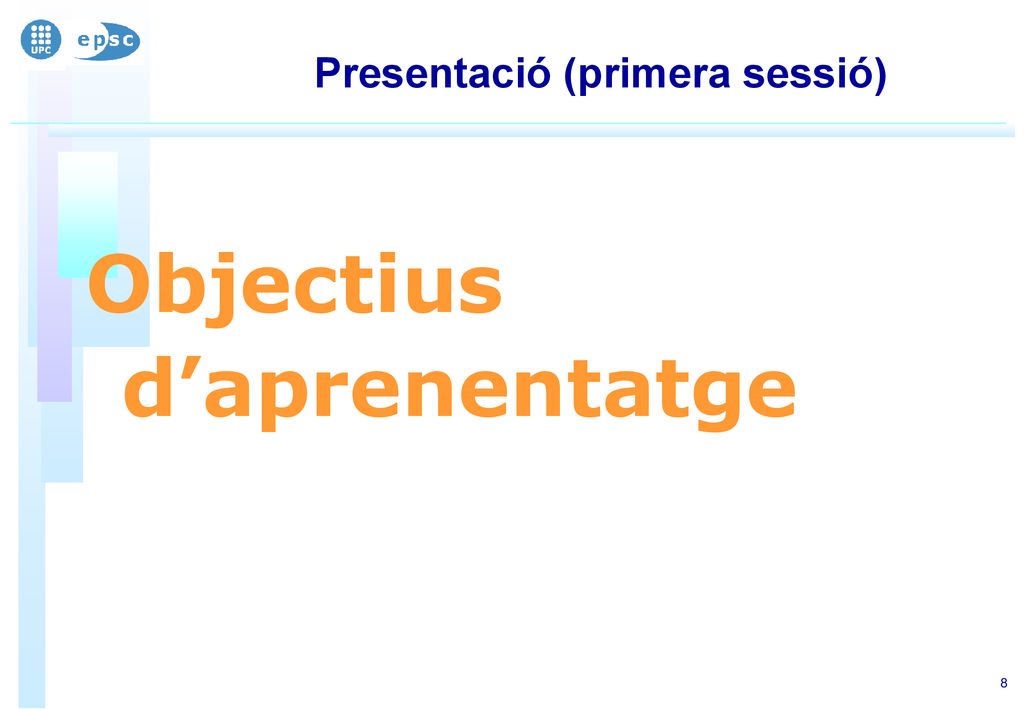 UPC epsc

Presentació (primera sessió)

Objectius d’aprenentatge

8